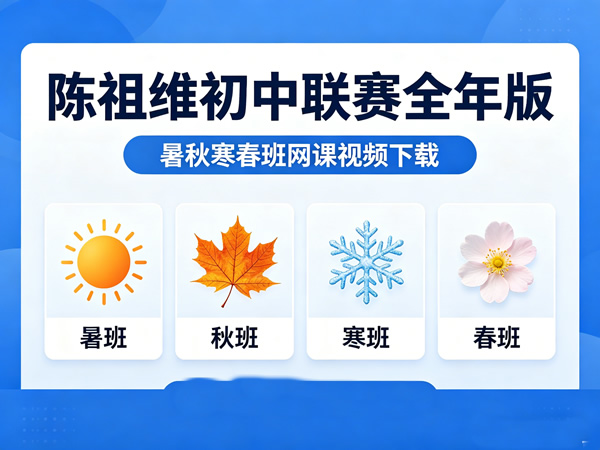 陈祖维初中联赛全年版

暑秋寒春班网课视频下载

暑班

秋班

寒班

春班